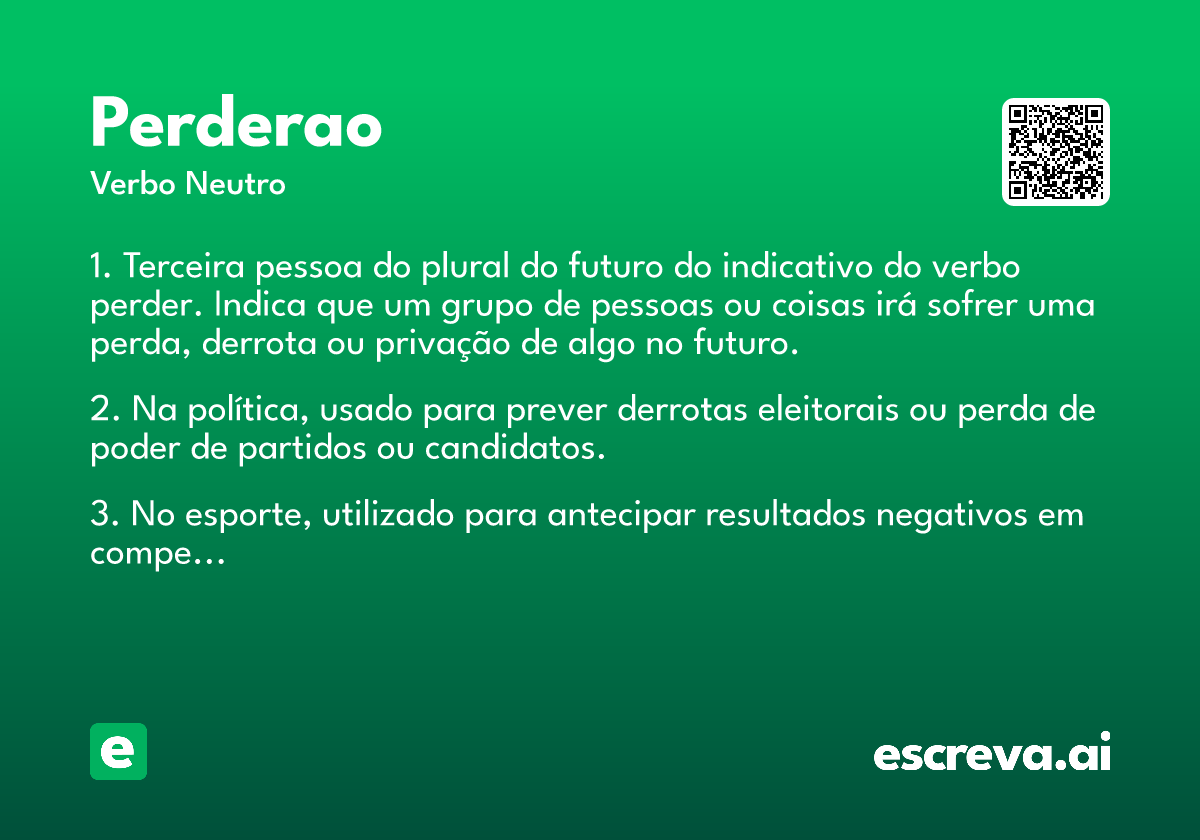 Perderao

Verbo Neutro

1. Terceira pessoa do plural do futuro do indicativo do verbo perder. Indica que um grupo de pessoas ou coisas irá sofrer uma perda, derrota ou privação de algo no futuro.

2. Na política, usado para prever derrotas eleitorais ou perda de poder de partidos ou candidatos.

3. No esporte, utilizado para antecipar resultados negativos em compe...

e

escreva.ai